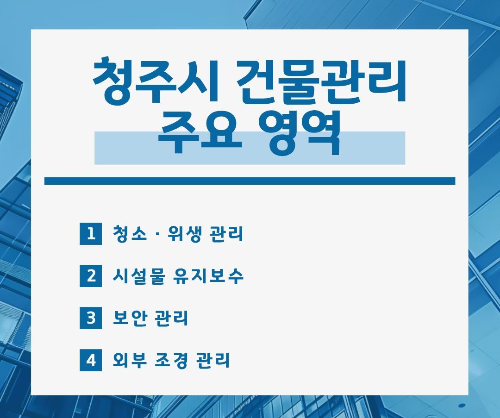 청주시 건물관리
주요 영역

1 청소 · 위생 관리

2 시설물 유지보수

3 보안 관리

4 외부 조경 관리